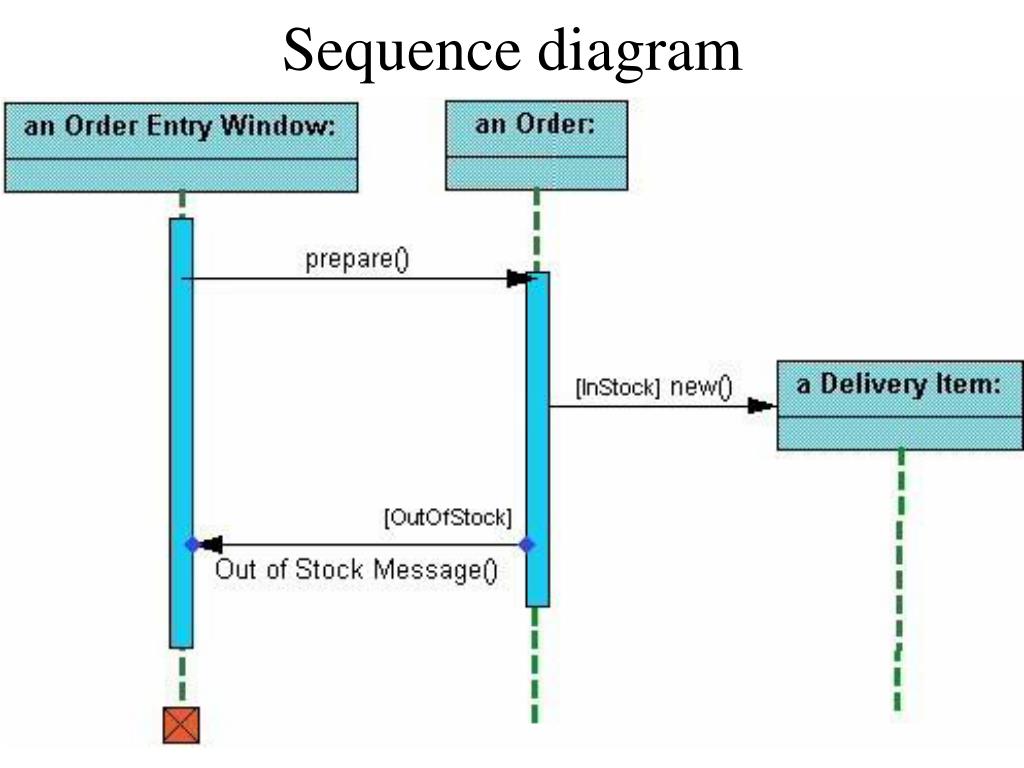 Sequence diagram

an Order Entry Window:

an Order:

prepare()

[InStock] new()

a Delivery Item:

[OutOfStock]

Out of Stock Message()